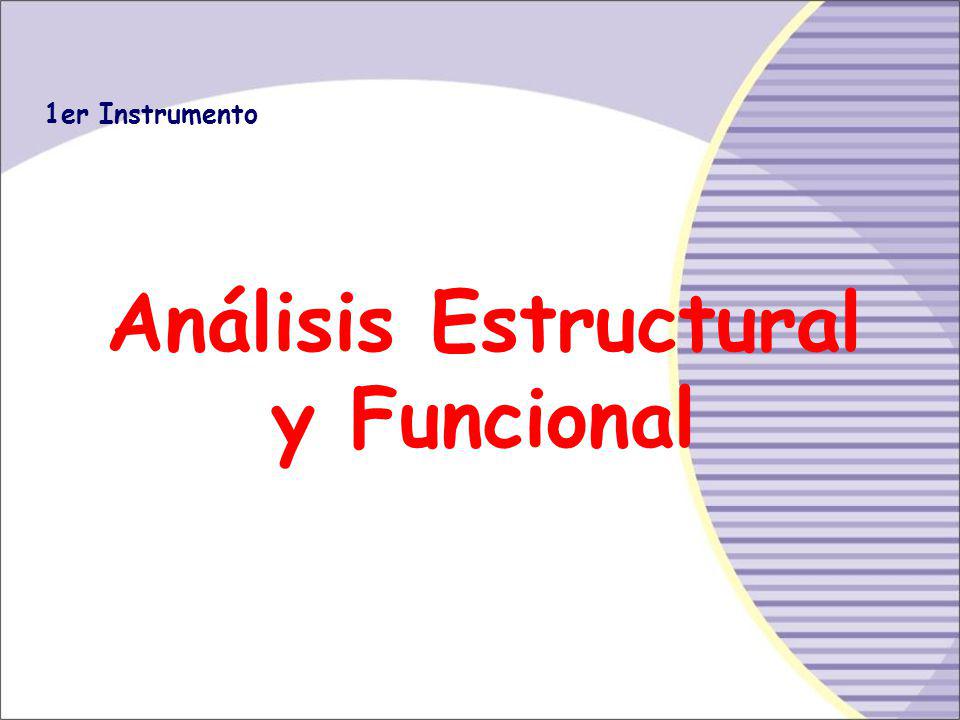 1er Instrumento

Análisis Estructural y Funcional